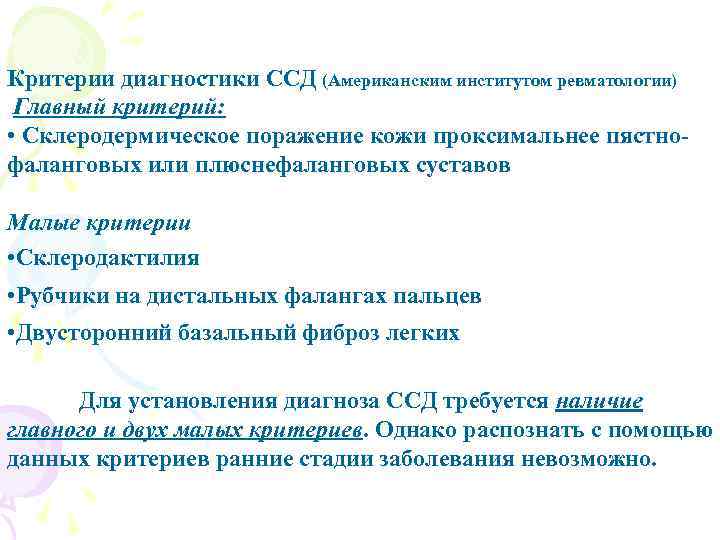 Критерии диагностики ССД (Американским институтом ревматологии)
Главный критерий:
• Склеродермическое поражение кожи проксимальнее пястно-фаланговых или плюснефаланговых суставов

Малые критерии
•Склеродактилия
•Рубчики на дистальных фалангах пальцев
•Двусторонний базальный фиброз легких

Для установления диагноза ССД требуется наличие главного и двух малых критериев. Однако распознать с помощью данных критериев ранние стадии заболевания невозможно.